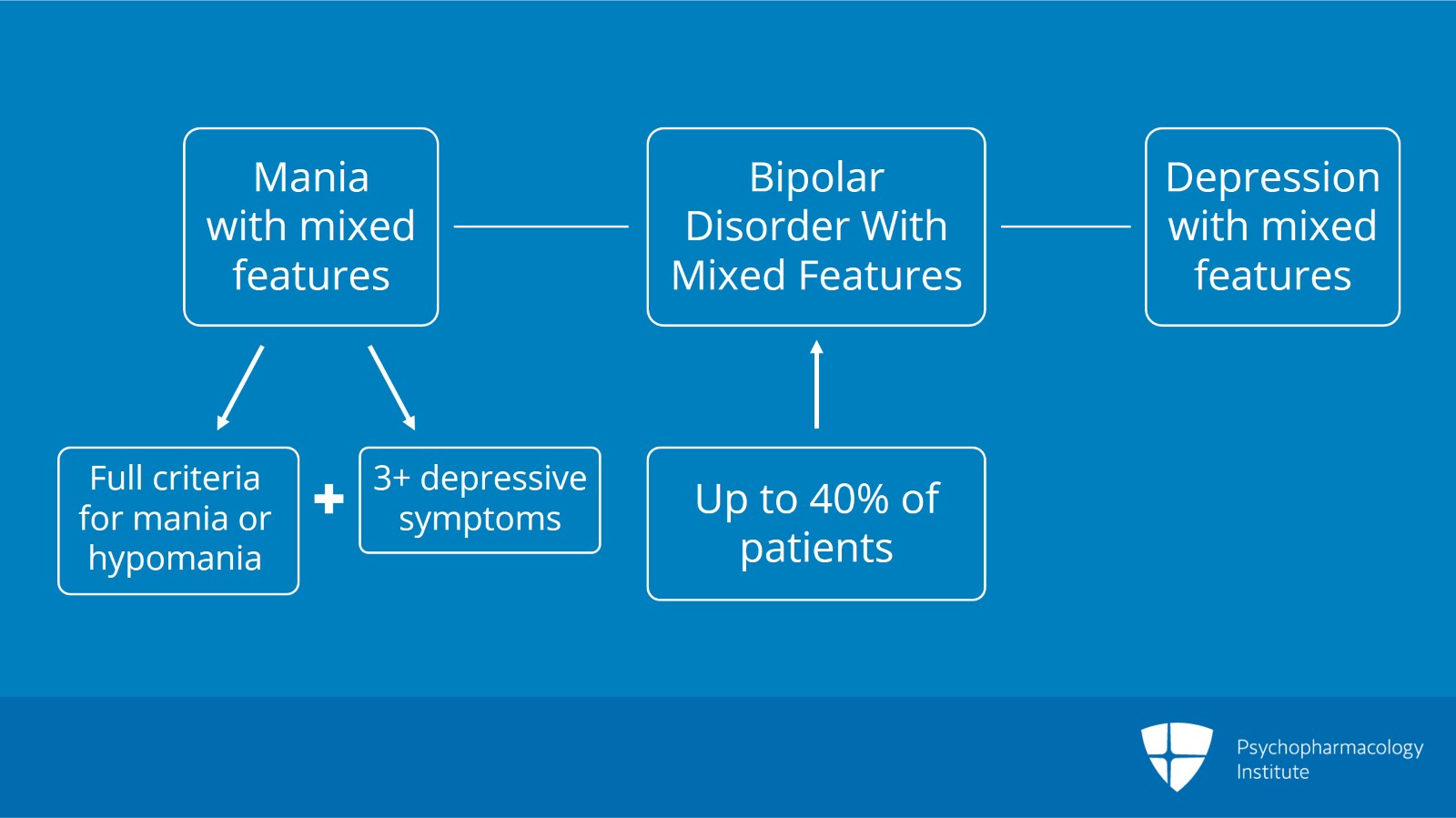 Mania with mixed features

Bipolar Disorder With Mixed Features

Depression with mixed features

Full criteria for mania or hypomania

+

3+ depressive symptoms

Up to 40% of patients

Psychopharmacology Institute